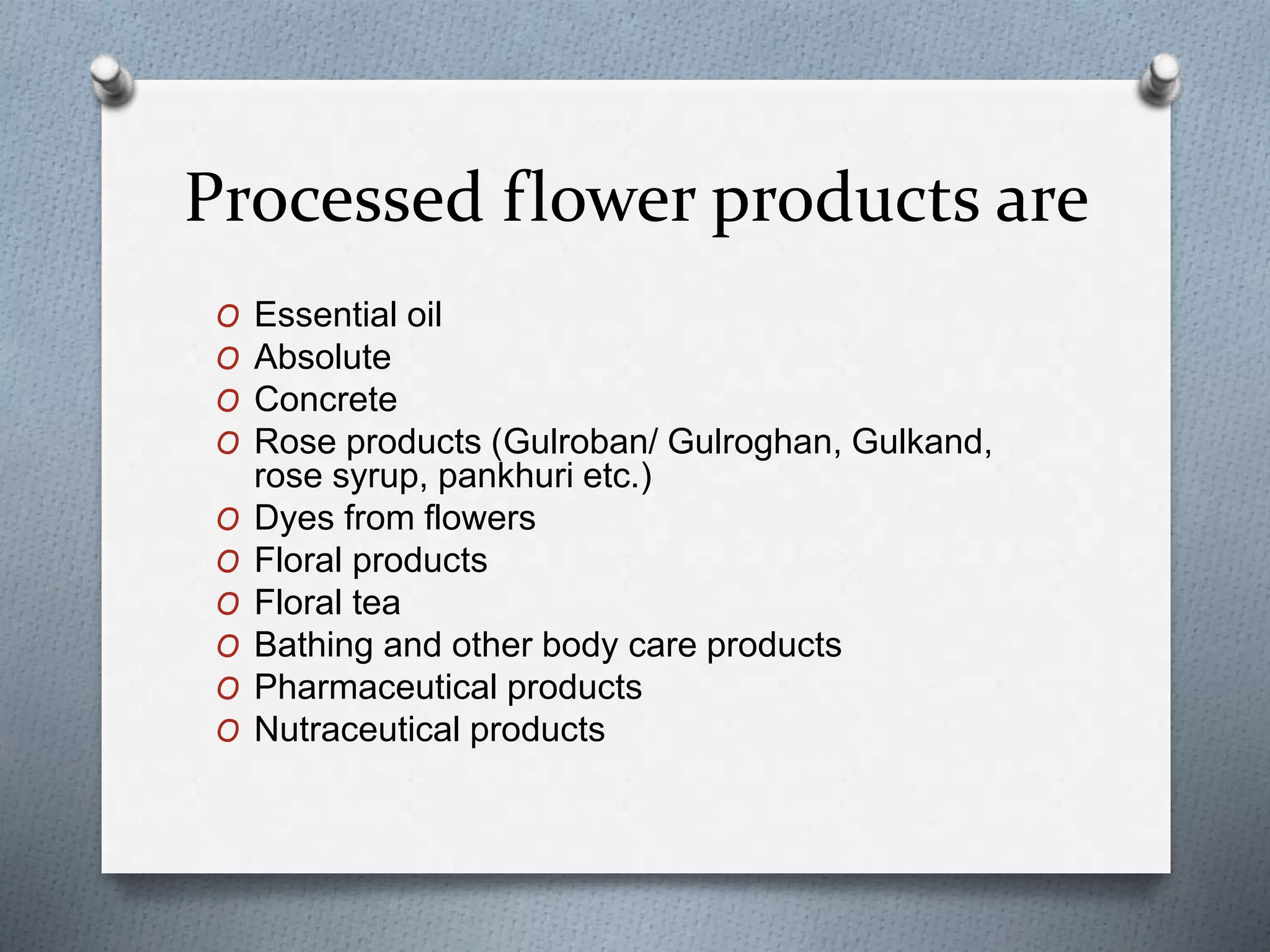 Processed flower products are

O Essential oil
O Absolute
O Concrete
O Rose products (Gulroban/ Gulroghan, Gulkand, rose syrup, pankhuri etc.)
O Dyes from flowers
O Floral products
O Floral tea
O Bathing and other body care products
O Pharmaceutical products
O Nutraceutical products